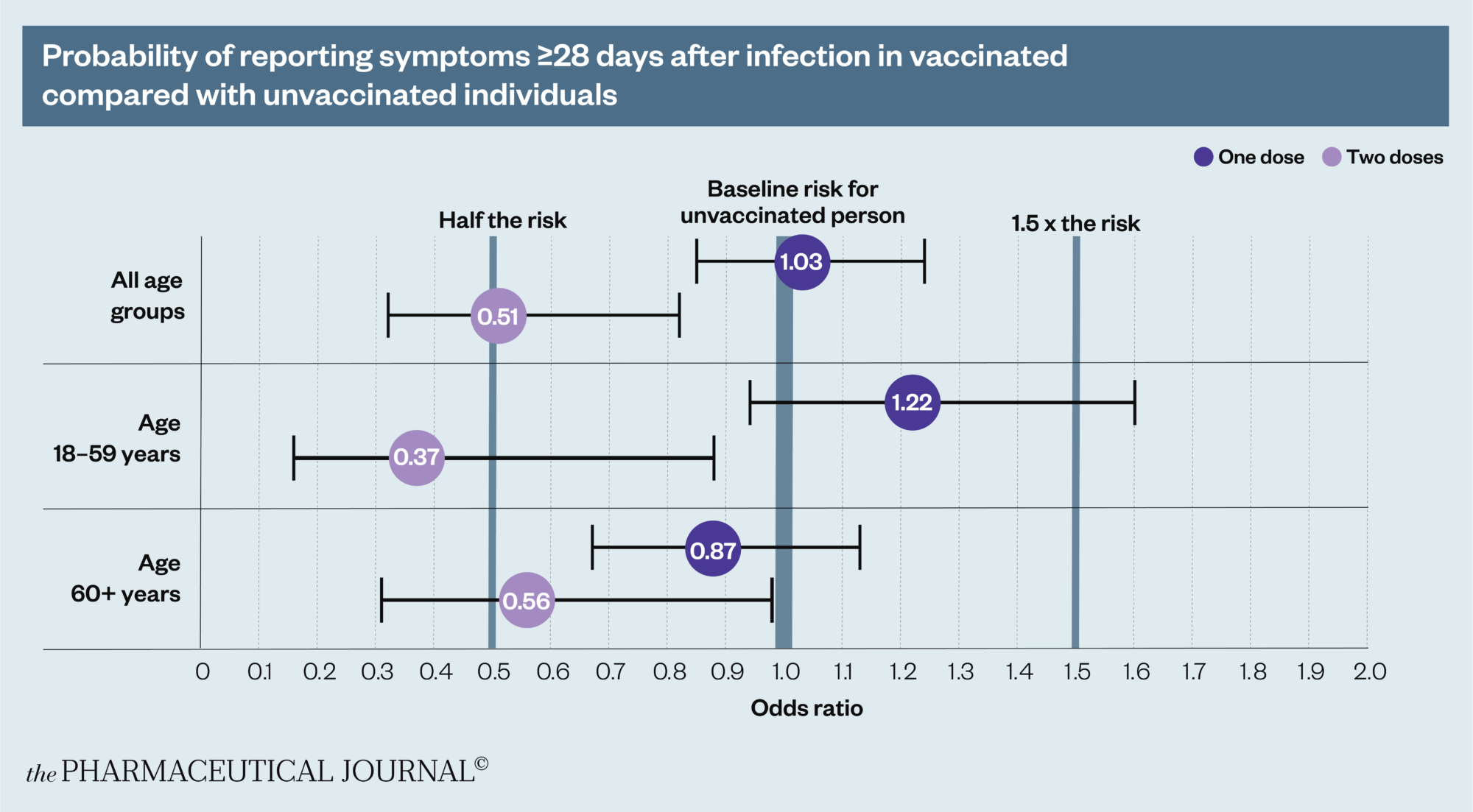 Probability of reporting symptoms ≥28 days after infection in vaccinated compared with unvaccinated individuals

One dose Two doses

Half the risk

Baseline risk for unvaccinated person

1.5 x the risk

All age groups

1.03

0.51

Age 18–59 years

1.22

0.37

Age 60+ years

0.87

0.56

0 0.1 0.2 0.3 0.4 0.5 0.6 0.7 0.8 0.9 1.0 1.1 1.2 1.3 1.4 1.5 1.6 1.7 1.8 1.9 2.0

Odds ratio

the PHARMACEUTICAL JOURNAL©